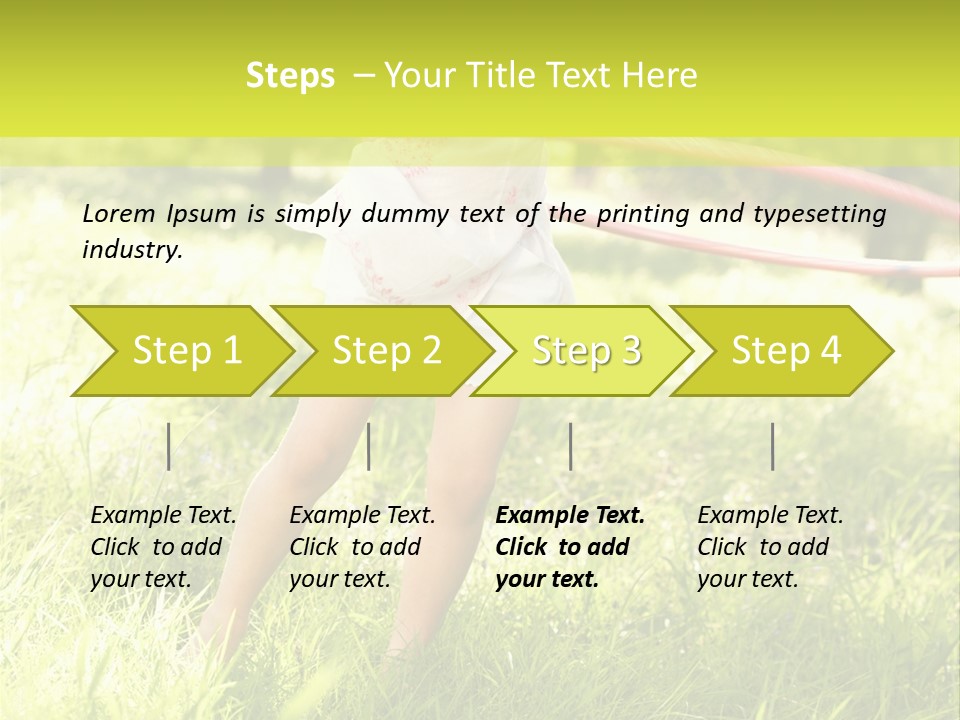 Steps – Your Title Text Here

Lorem Ipsum is simply dummy text of the printing and typesetting industry.

Step 1

Step 2

Step 3

Step 4

Example Text. Click to add your text.

Example Text. Click to add your text.

Example Text. Click to add your text.

Example Text. Click to add your text.